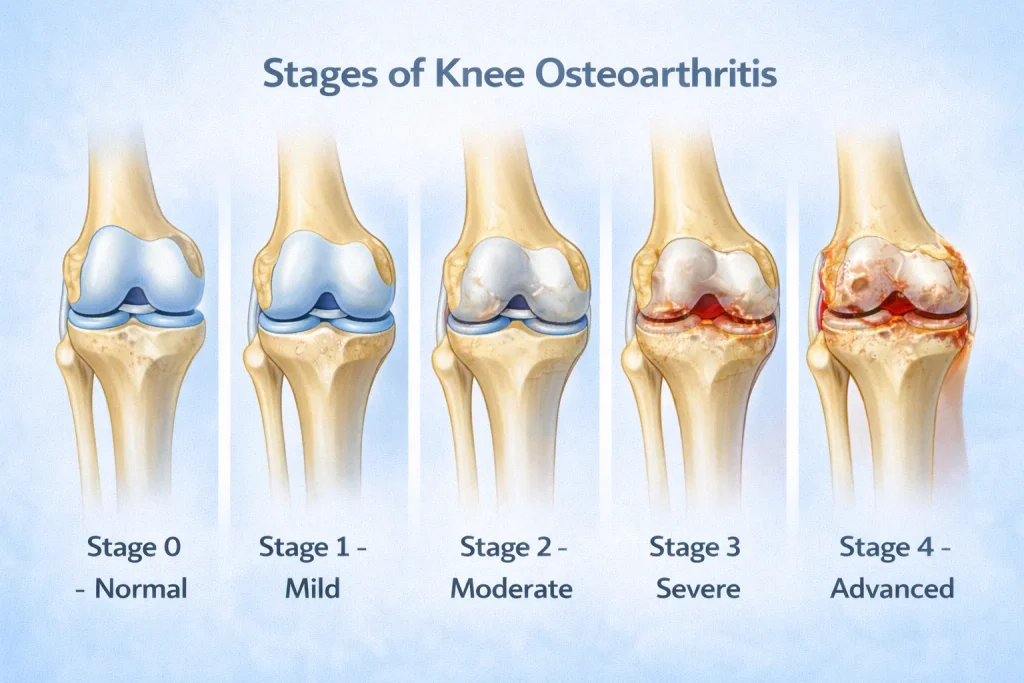 Stages of Knee Osteoarthritis

Stage 0 - Normal

Stage 1 - Mild

Stage 2 - Moderate

Stage 3 Severe

Stage 4 - Advanced